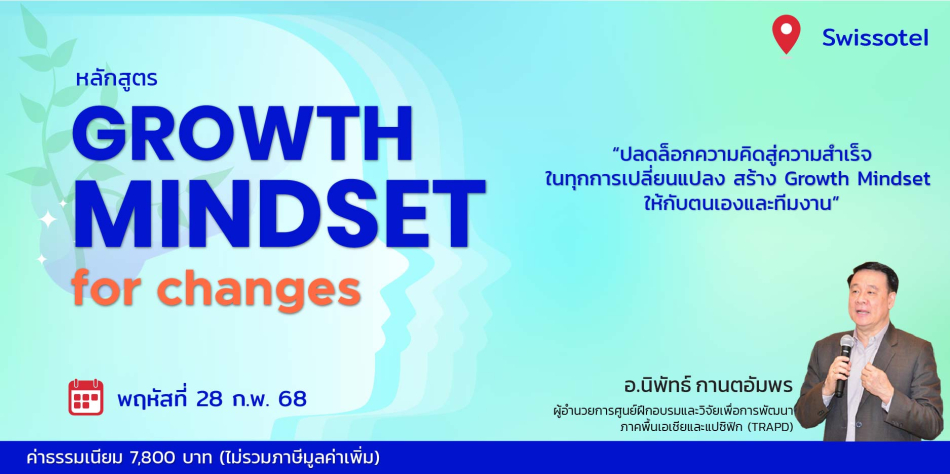 Swissotel

หลักสูตร

GROWTH MINDSET

for changes

“ปลดล็อกความคิดสู่ความสำเร็จ ในทุกการเปลี่ยนแปลง สร้าง Growth Mindset ให้กับตนเองและทีมงาน”

พฤหัสที่ 28 ก.พ. 68

อ.นิพัทธ์ กานตอัมพร

ผู้อำนวยการศูนย์ฝึกอบรมและวิจัยเพื่อการพัฒนา ภาคพื้นเอเชียและแปซิฟิก (TRAPD)

ค่าธรรมเนียม 7,800 บาท (ไม่รวมภาษีมูลค่าเพิ่ม)